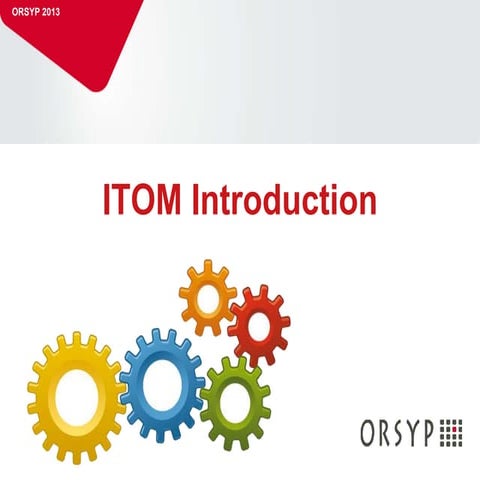 ORSYP 2013

ITOM Introduction

ORSYP